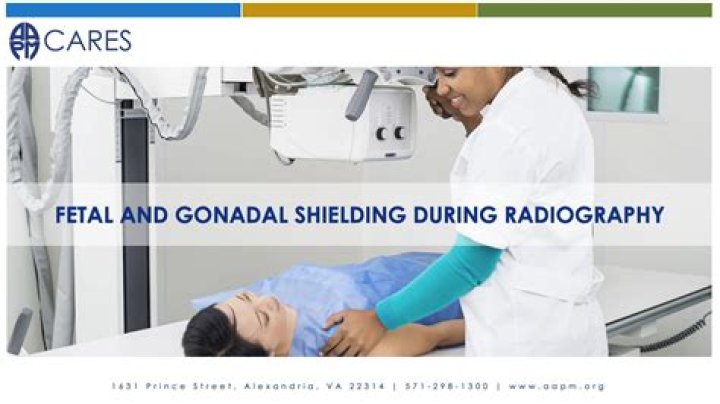 CARES

FETAL AND GONADAL SHIELDING DURING RADIOGRAPHY

1631 Prince Street, Alexandria, VA 22314 | 571-298-1300 | www.aapm.org